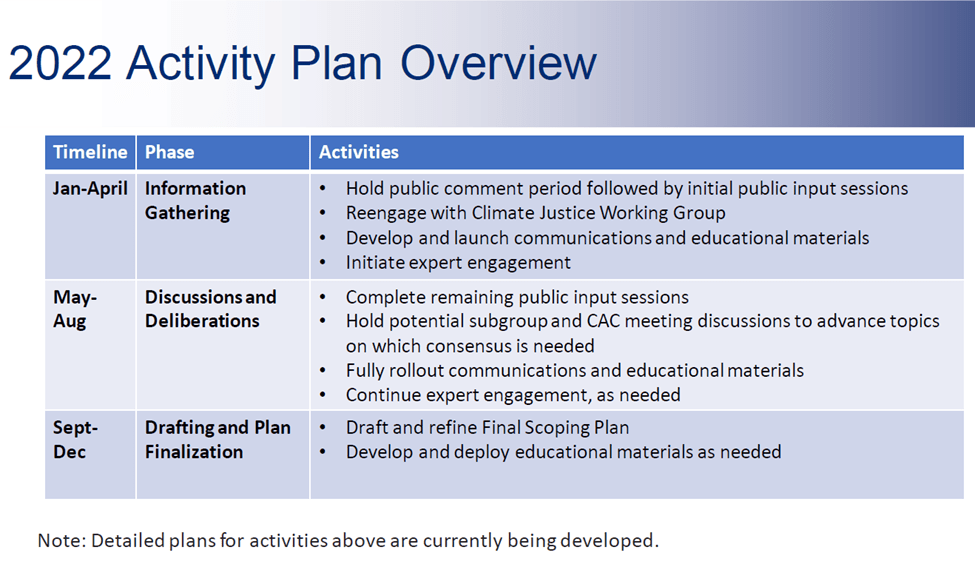 2022 Activity Plan Overview

| Timeline | Phase | Activities |
|---|---|---|
| Jan-April | Information Gathering | • Hold public comment period followed by initial public input sessions • Reengage with Climate Justice Working Group • Develop and launch communications and educational materials • Initiate expert engagement |
| May-Aug | Discussions and Deliberations | • Complete remaining public input sessions • Hold potential subgroup and CAC meeting discussions to advance topics on which consensus is needed • Fully rollout communications and educational materials • Continue expert engagement, as needed |
| Sept-Dec | Drafting and Plan Finalization | • Draft and refine Final Scoping Plan • Develop and deploy educational materials as needed |

Note: Detailed plans for activities above are currently being developed.